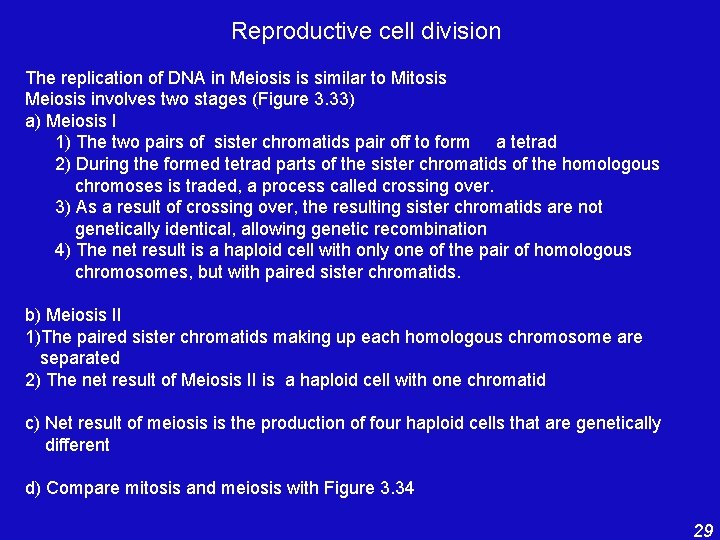 Reproductive cell division

The replication of DNA in Meiosis is similar to Mitosis
Meiosis involves two stages (Figure 3.33)
a) Meiosis I
1) The two pairs of sister chromatids pair off to form a tetrad
2) During the formed tetrad parts of the sister chromatids of the homologous chromoses is traded, a process called crossing over.
3) As a result of crossing over, the resulting sister chromatids are not genetically identical, allowing genetic recombination
4) The net result is a haploid cell with only one of the pair of homologous chromosomes, but with paired sister chromatids.

b) Meiosis II
1)The paired sister chromatids making up each homologous chromosome are separated
2) The net result of Meiosis II is a haploid cell with one chromatid

c) Net result of meiosis is the production of four haploid cells that are genetically different

d) Compare mitosis and meiosis with Figure 3.34

29